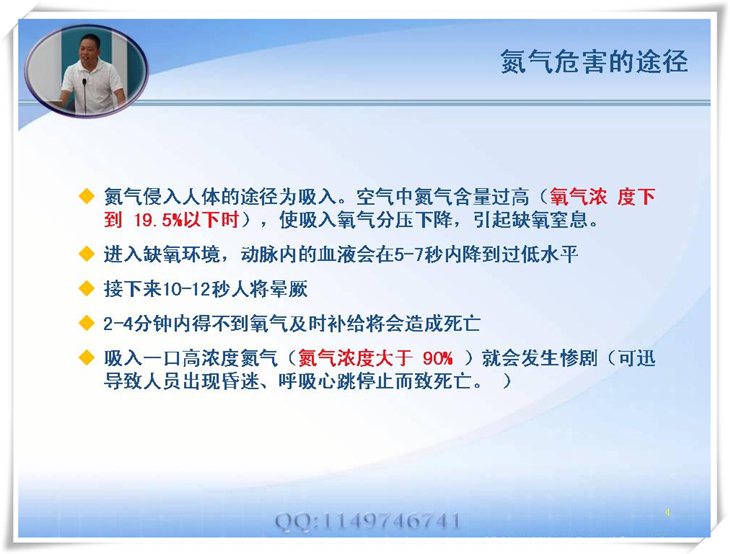 氮气危害的途径

◆ 氮气侵入人体的途径为吸入。空气中氮气含量过高（氧气浓 度下到 19.5%以下时），使吸入氧气分压下降，引起缺氧窒息。

◆ 进入缺氧环境，动脉内的血液会在5-7秒内降到过低水平

◆ 接下来10-12秒人将晕厥

◆ 2-4分钟内得不到氧气及时补给将会造成死亡

◆ 吸入一口高浓度氮气（氮气浓度大于 90% ）就会发生惨剧（可迅导致人员出现昏迷、呼吸心跳停止而致死亡。 ）

QQ:1149746741

4